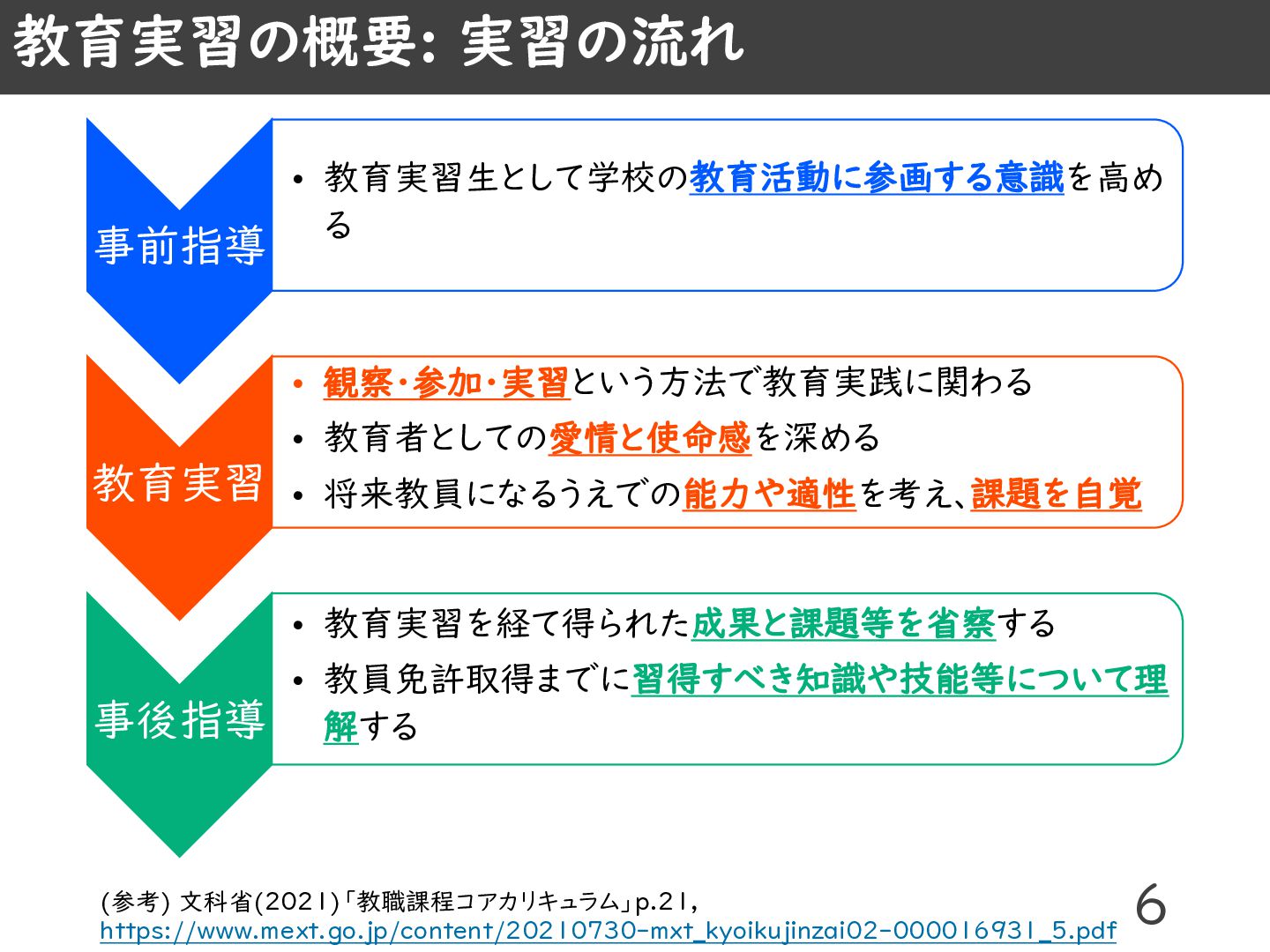 教育実習の概要: 実習の流れ

事前指導

• 教育実習生として学校の教育活動に参画する意識を高める

教育実習

• 観察・参加・実習という方法で教育実践に関わる
• 教育者としての愛情と使命感を深める
• 将来教員になるうえでの能力や適性を考え、課題を自覚

事後指導

• 教育実習を経て得られた成果と課題等を省察する
• 教員免許取得までに習得すべき知識や技能等について理解する

(参考) 文科省(2021)「教職課程コアカリキュラム」p.21,
https://www.mext.go.jp/content/20210730-mxt_kyoikujinzai02-000016931_5.pdf

6